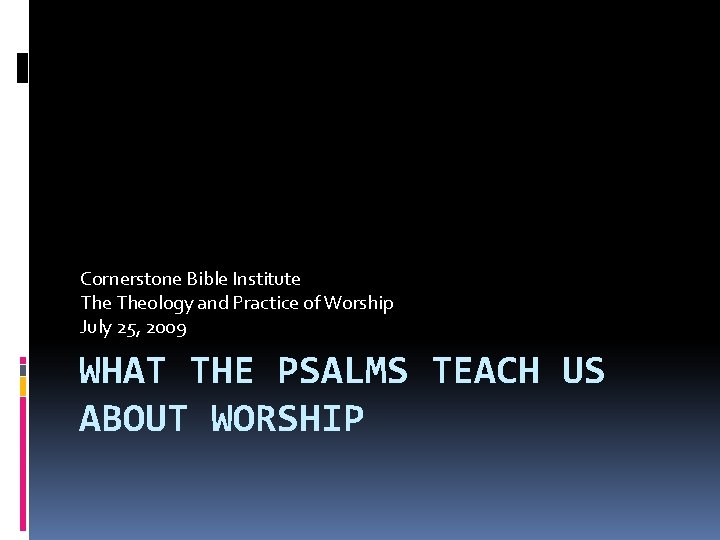 Cornerstone Bible Institute
The Theology and Practice of Worship
July 25, 2009

WHAT THE PSALMS TEACH US ABOUT WORSHIP